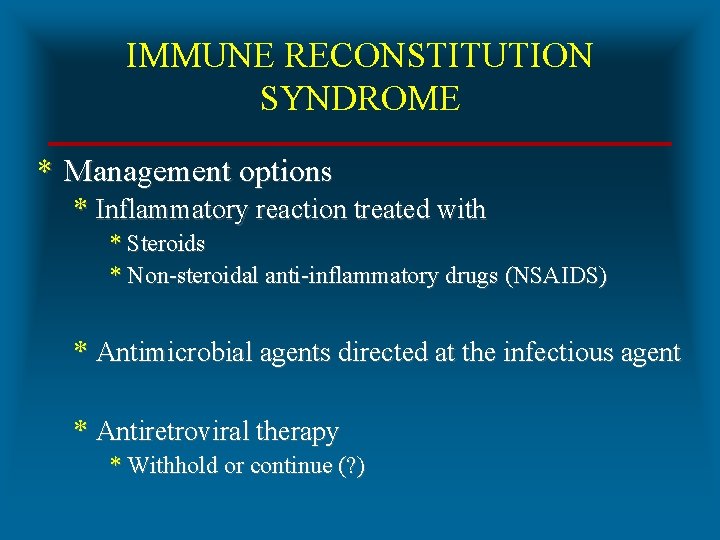 IMMUNE RECONSTITUTION SYNDROME

* Management options
* Inflammatory reaction treated with
* Steroids
* Non-steroidal anti-inflammatory drugs (NSAIDS)

* Antimicrobial agents directed at the infectious agent

* Antiretroviral therapy
* Withhold or continue (?)